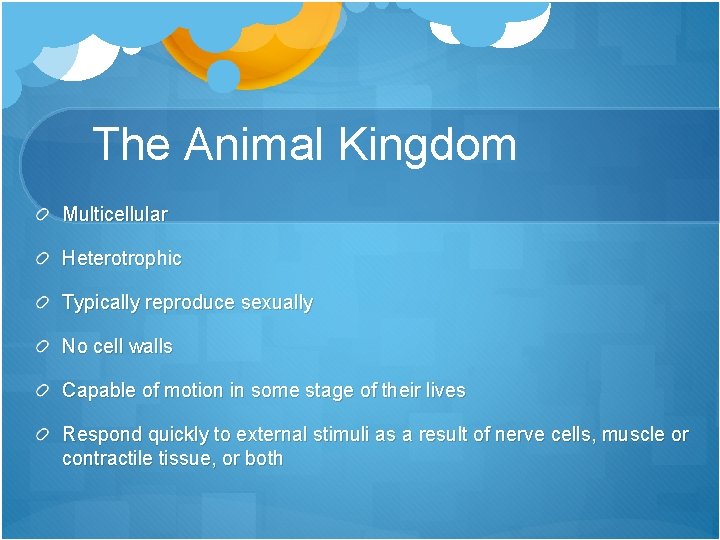 The Animal Kingdom

Multicellular

Heterotrophic

Typically reproduce sexually

No cell walls

Capable of motion in some stage of their lives

Respond quickly to external stimuli as a result of nerve cells, muscle or contractile tissue, or both